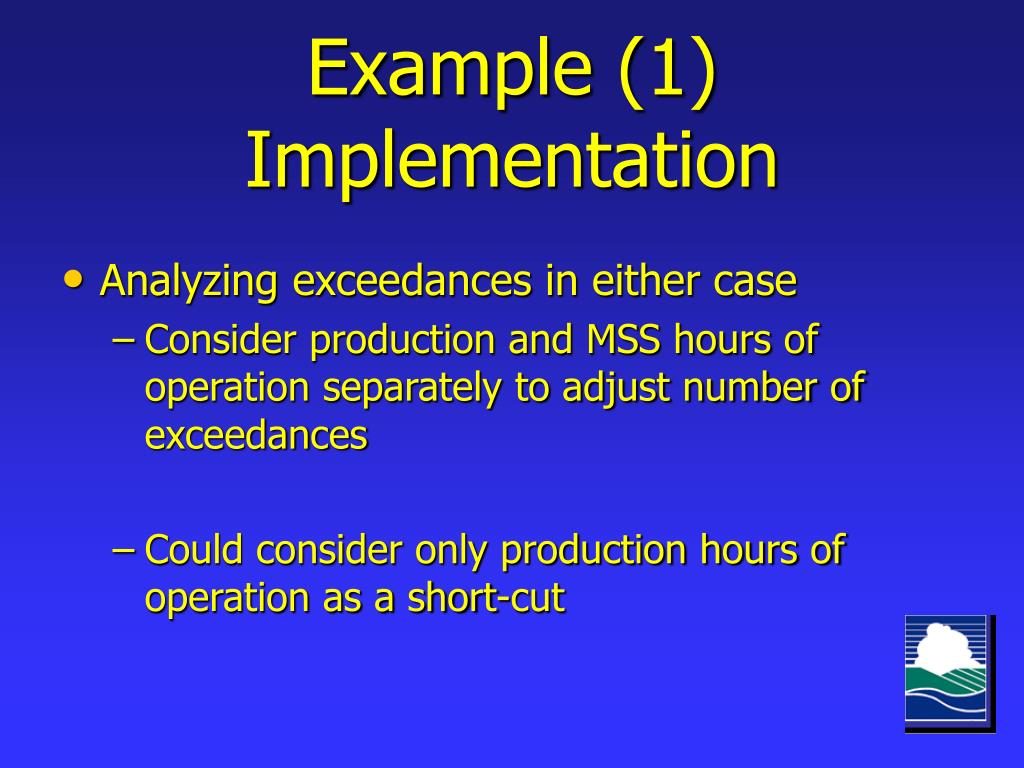 Example (1) Implementation

• Analyzing exceedances in either case
– Consider production and MSS hours of operation separately to adjust number of exceedances

– Could consider only production hours of operation as a short-cut